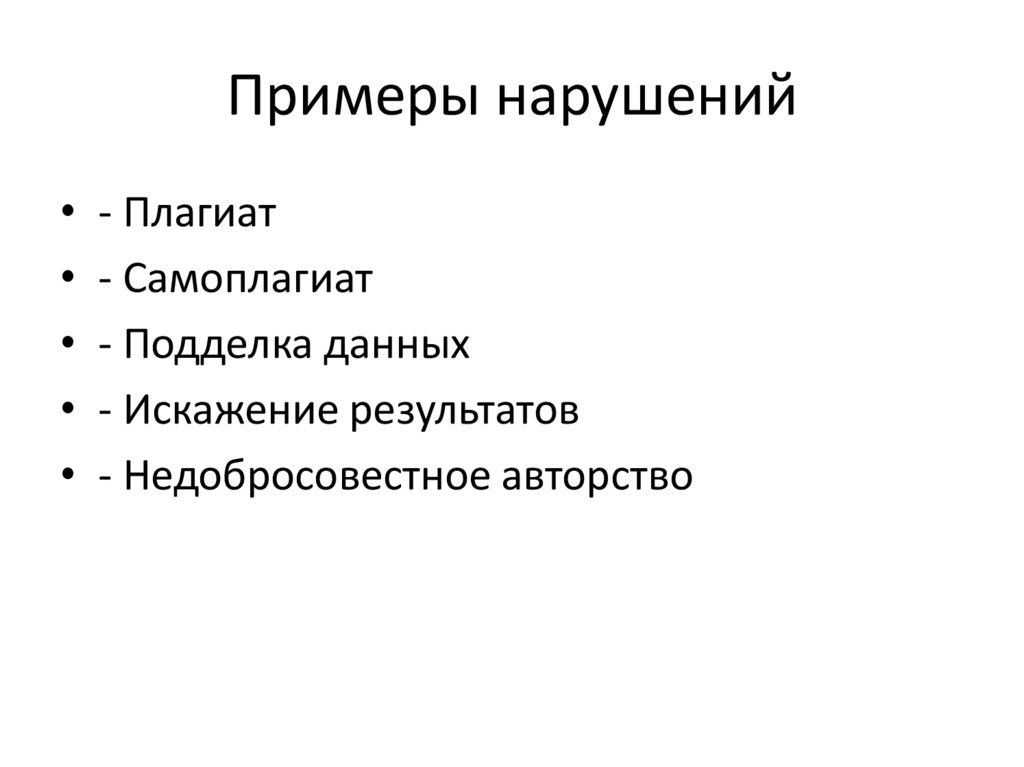 Примеры нарушений

• - Плагиат
• - Самоплагиат
• - Подделка данных
• - Искажение результатов
• - Недобросовестное авторство